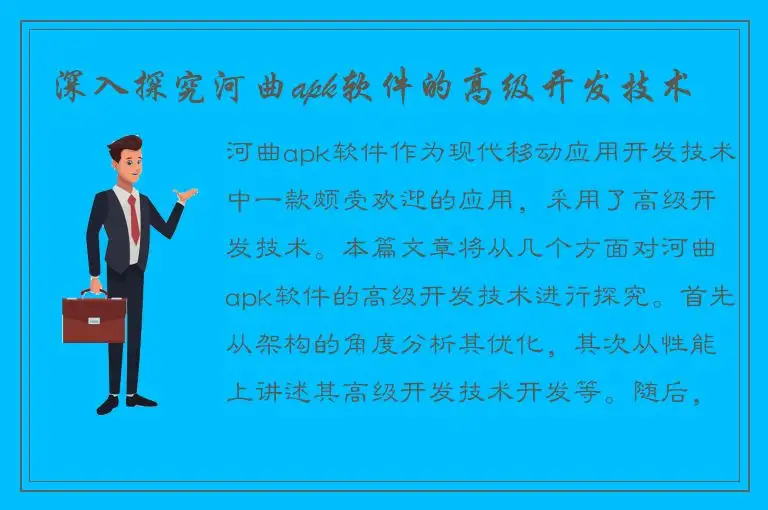 深入探究河曲apk软件的高级开发技术

河曲apk软件作为现代移动应用开发技术中一款颇受欢迎的应用，采用了高级开发技术。本篇文章将从几个方面对河曲apk软件的高级开发技术进行探究。首先从架构的角度分析其优化，其次从性能上讲述其高级开发技术开发等。随后，